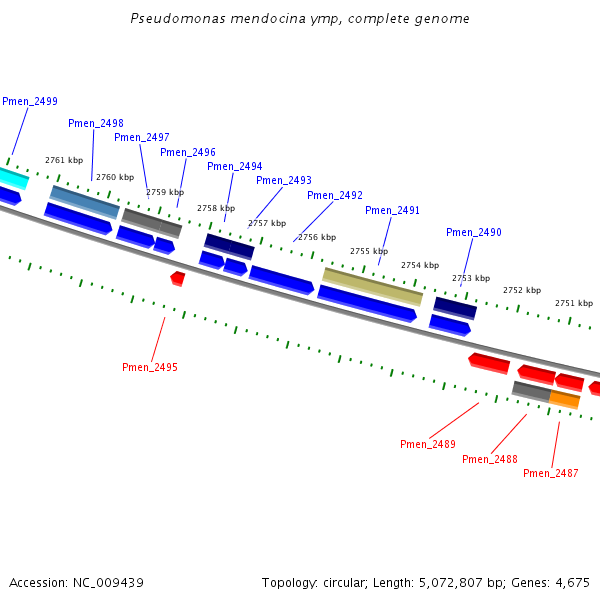 Pseudomonas mendocina ymp, complete genome

Pmen_2499
Pmen_2498
Pmen_2497
Pmen_2496
Pmen_2494
Pmen_2493
Pmen_2492
Pmen_2491
Pmen_2490

2761 kbp
2760 kbp
2759 kbp
2758 kbp
2757 kbp
2756 kbp
2755 kbp
2754 kbp
2753 kbp
2752 kbp
2751 kbp

Pmen_2495
Pmen_2489
Pmen_2488
Pmen_2487

Accession: NC_009439

Topology: circular; Length: 5,072,807 bp; Genes: 4,675